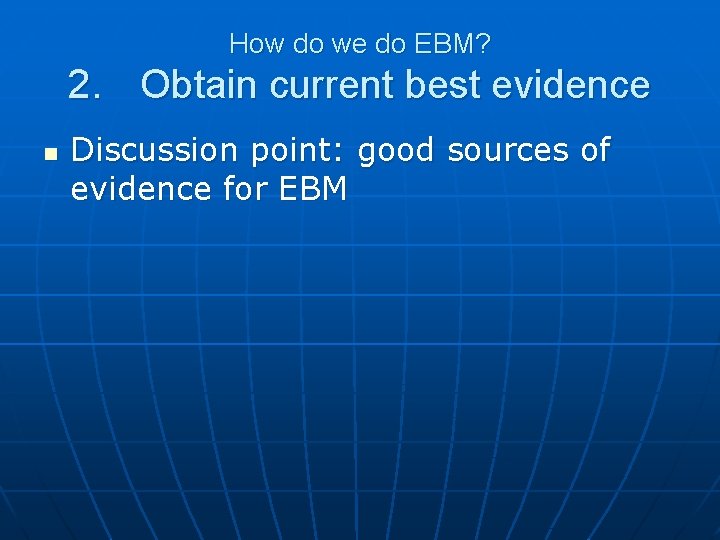 How do we do EBM?

2. Obtain current best evidence

• Discussion point: good sources of evidence for EBM